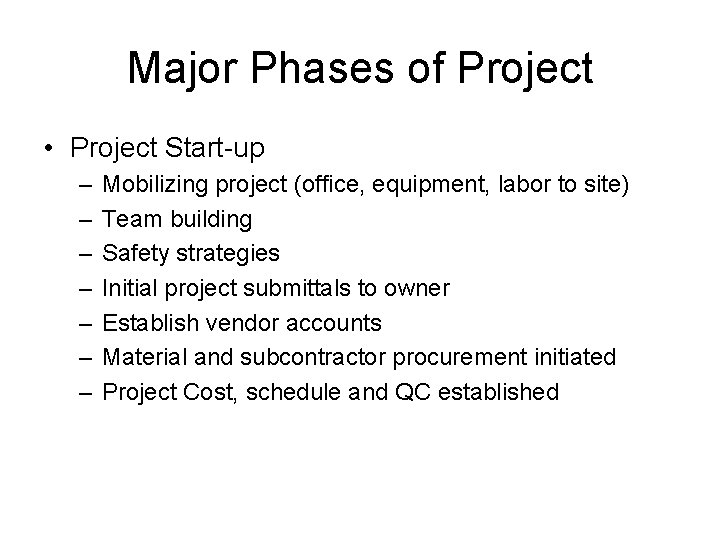 Major Phases of Project

• Project Start-up
  – Mobilizing project (office, equipment, labor to site)
  – Team building
  – Safety strategies
  – Initial project submittals to owner
  – Establish vendor accounts
  – Material and subcontractor procurement initiated
  – Project Cost, schedule and QC established